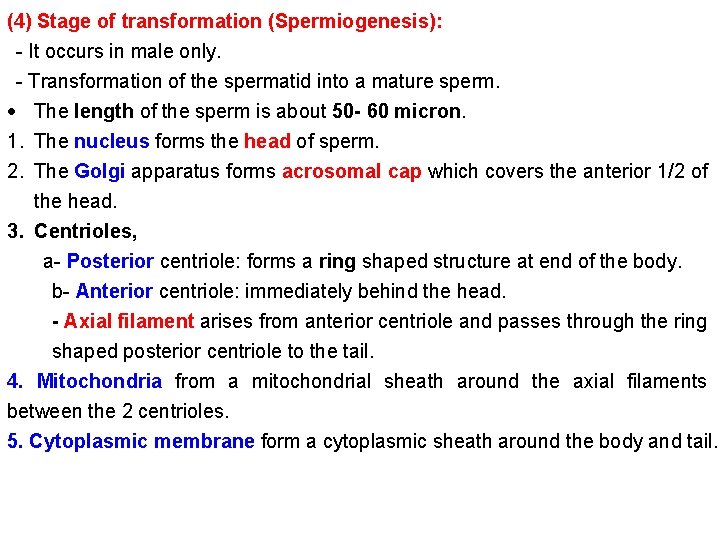 (4) Stage of transformation (Spermiogenesis):

- It occurs in male only.

- Transformation of the spermatid into a mature sperm.

• The length of the sperm is about 50- 60 micron.

1. The nucleus forms the head of sperm.

2. The Golgi apparatus forms acrosomal cap which covers the anterior 1/2 of the head.

3. Centrioles,

a- Posterior centriole: forms a ring shaped structure at end of the body.

b- Anterior centriole: immediately behind the head.

- Axial filament arises from anterior centriole and passes through the ring shaped posterior centriole to the tail.

4. Mitochondria from a mitochondrial sheath around the axial filaments between the 2 centrioles.

5. Cytoplasmic membrane form a cytoplasmic sheath around the body and tail.